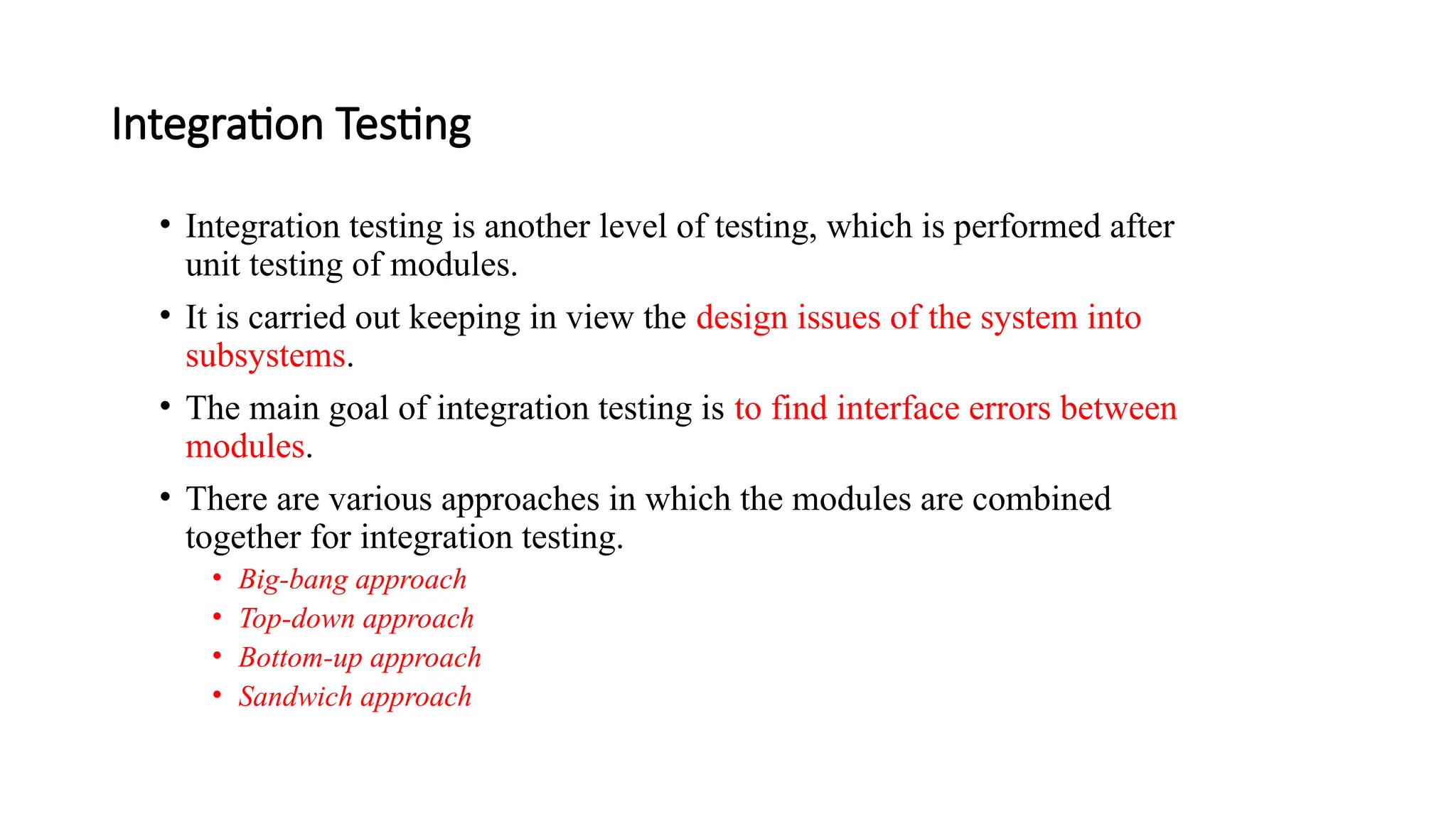 Integration Testing

• Integration testing is another level of testing, which is performed after unit testing of modules.

• It is carried out keeping in view the design issues of the system into subsystems.

• The main goal of integration testing is to find interface errors between modules.

• There are various approaches in which the modules are combined together for integration testing.
  • Big-bang approach
  • Top-down approach
  • Bottom-up approach
  • Sandwich approach